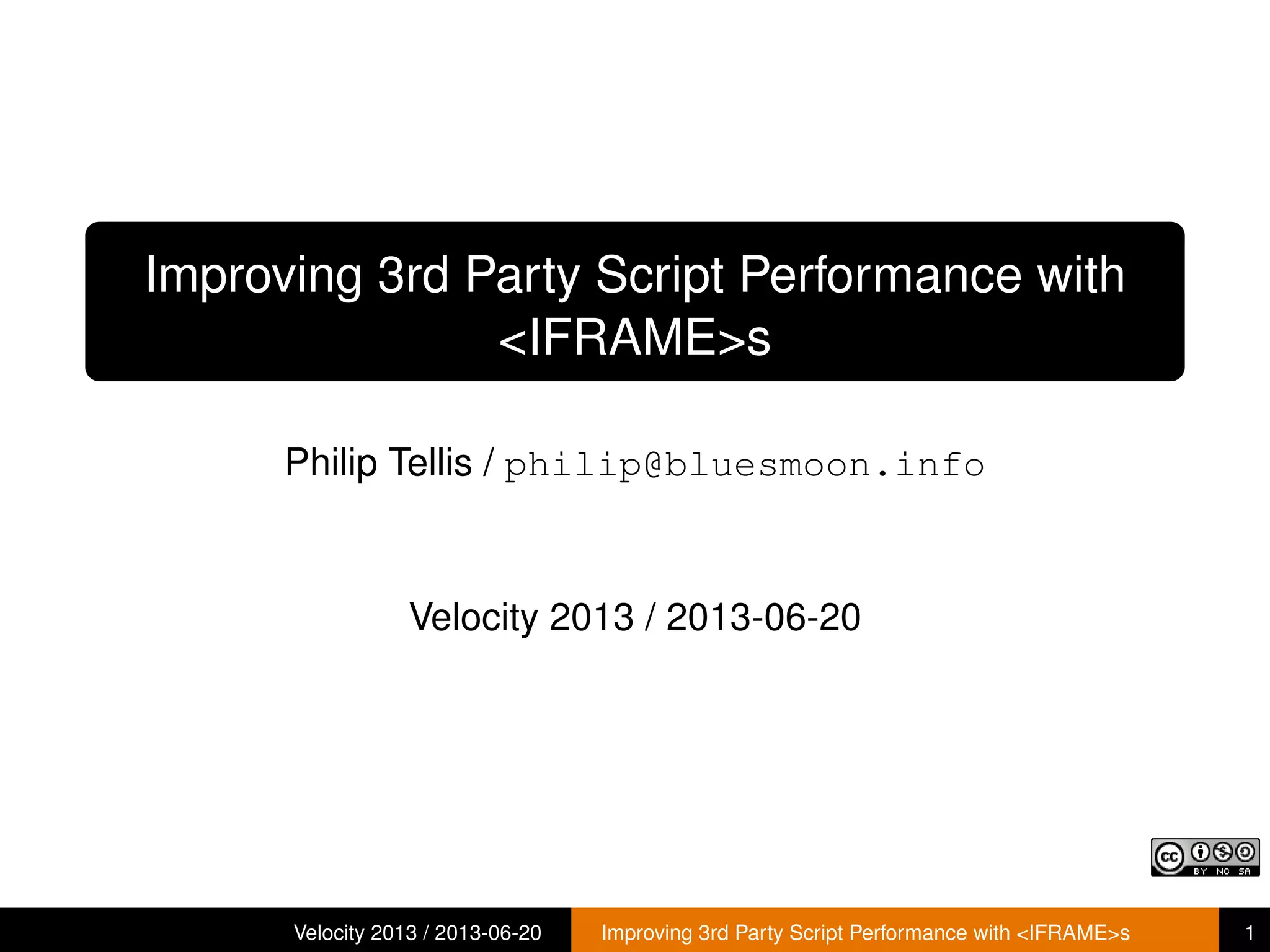 Improving 3rd Party Script Performance with <IFRAME>s

Philip Tellis / philip@bluesmoon.info

Velocity 2013 / 2013-06-20

cc BY NC SA

Velocity 2013 / 2013-06-20 Improving 3rd Party Script Performance with <IFRAME>s 1